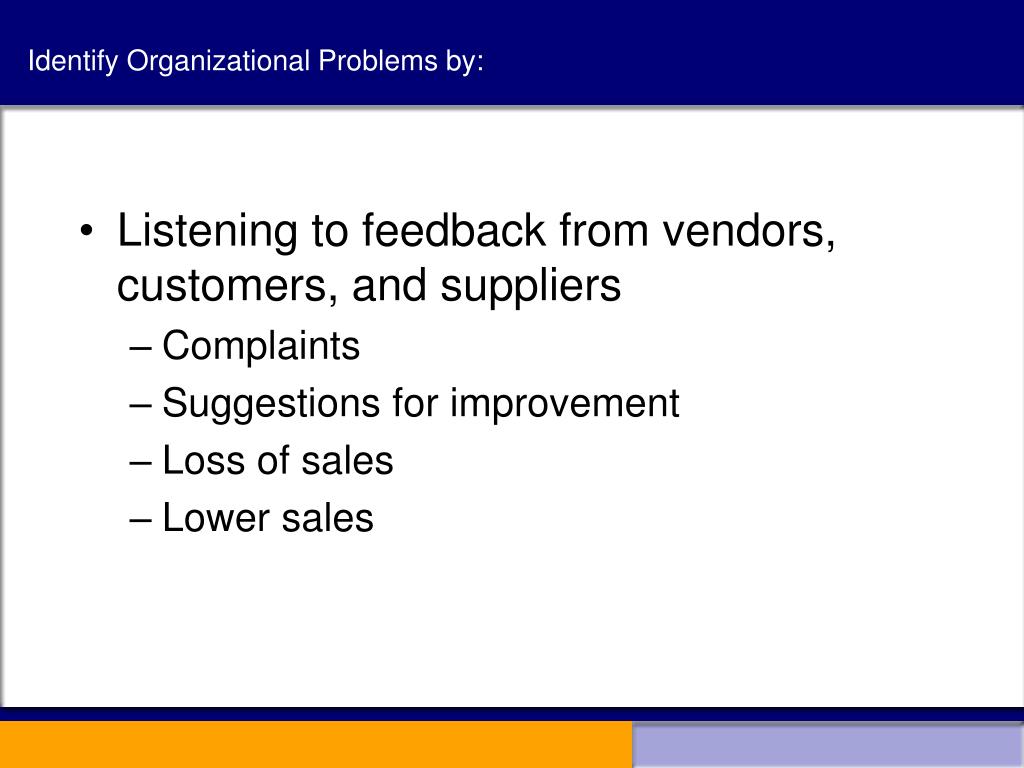 Identify Organizational Problems by:

• Listening to feedback from vendors, customers, and suppliers
– Complaints
– Suggestions for improvement
– Loss of sales
– Lower sales